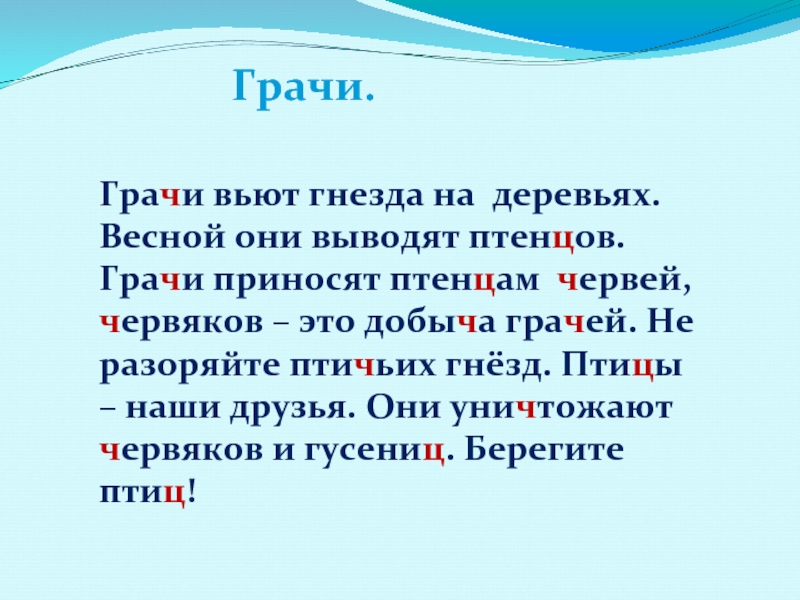 Грачи.

Грачи вьют гнезда на деревьях. Весной они выводят птенцов. Грачи приносят птенцам червей, червяков – это добыча грачей. Не разоряйте птичьих гнёзд. Птицы – наши друзья. Они уничтожают червяков и гусениц. Берегите птиц!